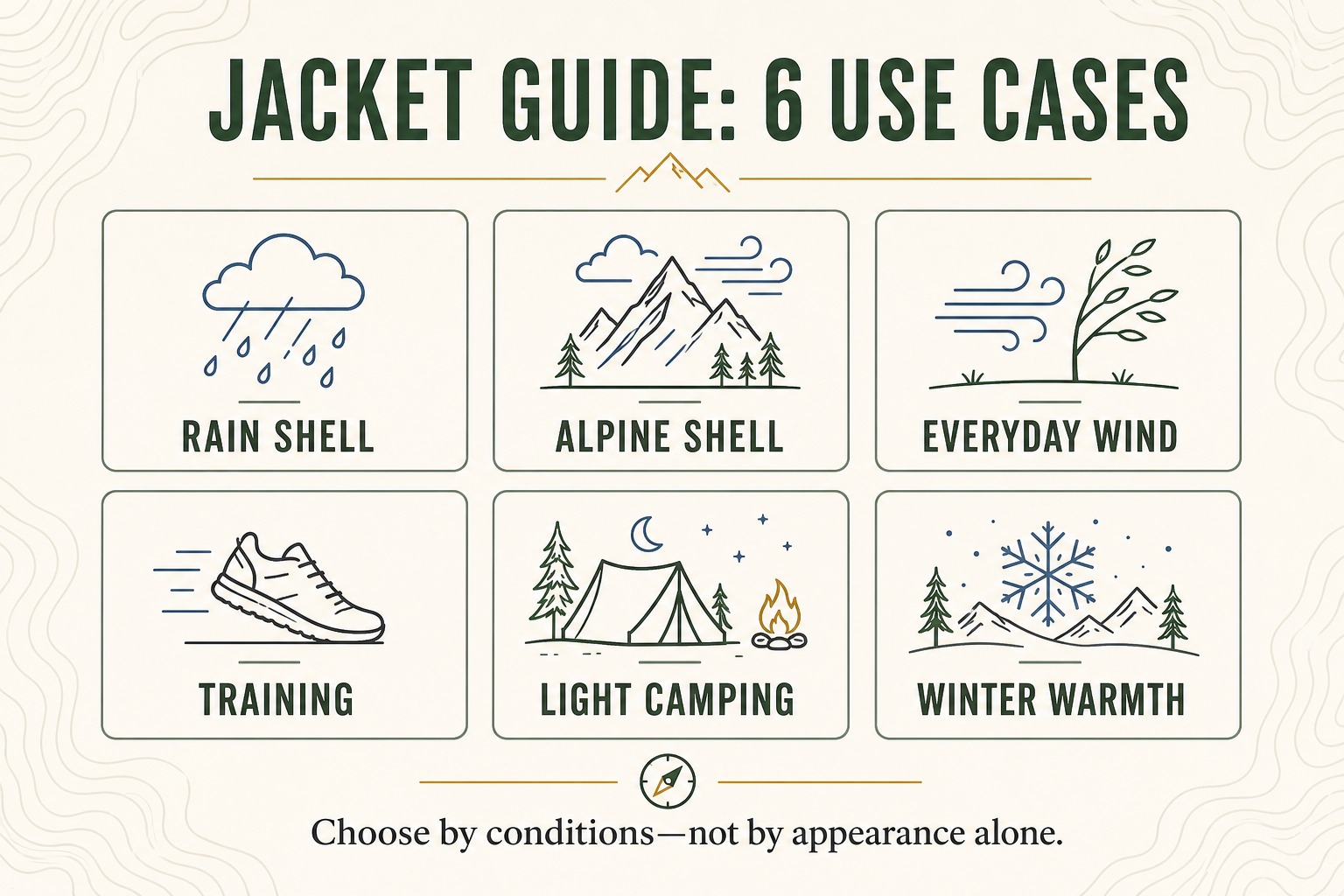 JACKET GUIDE: 6 USE CASES

RAIN SHELL

ALPINE SHELL

EVERYDAY WIND

TRAINING

LIGHT CAMPING

WINTER WARMTH

Choose by conditions—not by appearance alone.